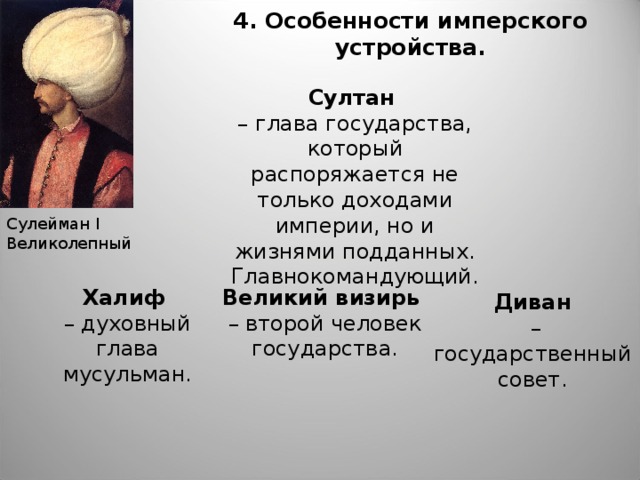 4. Особенности имперского устройства.

Сулейман I Великолепный

Султан – глава государства, который распоряжается не только доходами империи, но и жизнями подданных. Главнокомандующий.

Халиф – духовный глава мусульман.

Великий визирь – второй человек государства.

Диван – государственный совет.